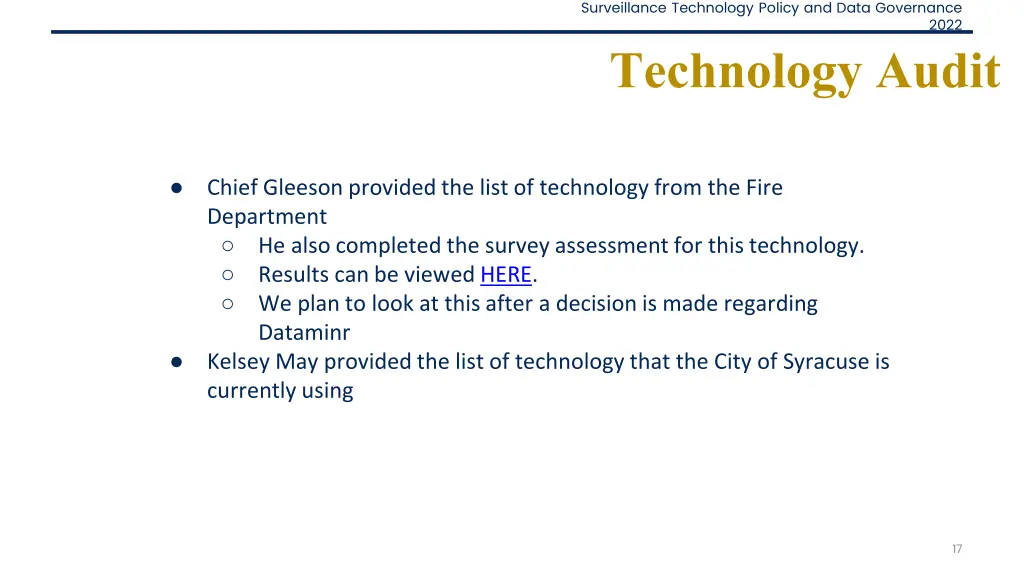 Surveillance Technology Policy and Data Governance 2022

Technology Audit

● Chief Gleeson provided the list of technology from the Fire Department
○ He also completed the survey assessment for this technology.
○ Results can be viewed HERE.
○ We plan to look at this after a decision is made regarding Dataminr
● Kelsey May provided the list of technology that the City of Syracuse is currently using

17